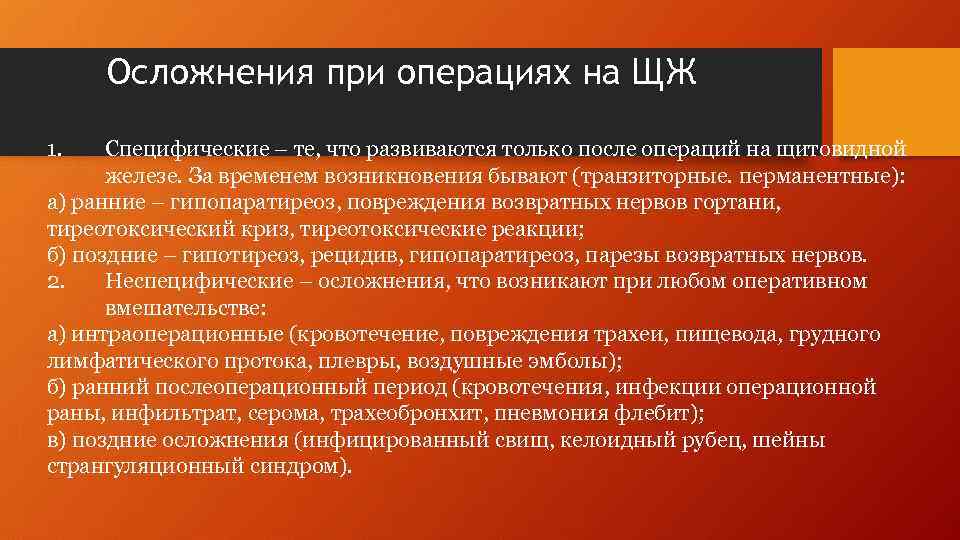 Осложнения при операциях на ЩЖ

1. Специфические – те, что развиваются только после операций на щитовидной железе. За временем возникновения бывают (транзиторные. перманентные):
а) ранние – гипопаратиреоз, повреждения возвратных нервов гортани, тиреотоксический криз, тиреотоксические реакции;
б) поздние – гипотиреоз, рецидив, гипопаратиреоз, парезы возвратных нервов.
2. Неспецифические – осложнения, что возникают при любом оперативном вмешательстве:
а) интраоперационные (кровотечение, повреждения трахеи, пищевода, грудного лимфатического протока, плевры, воздушные эмболы);
б) ранний послеоперационный период (кровотечения, инфекции операционной раны, инфильтрат, серома, трахеобронхит, пневмония флебит);
в) поздние осложнения (инфицированный свищ, келоидный рубец, шейны странгуляционный синдром).